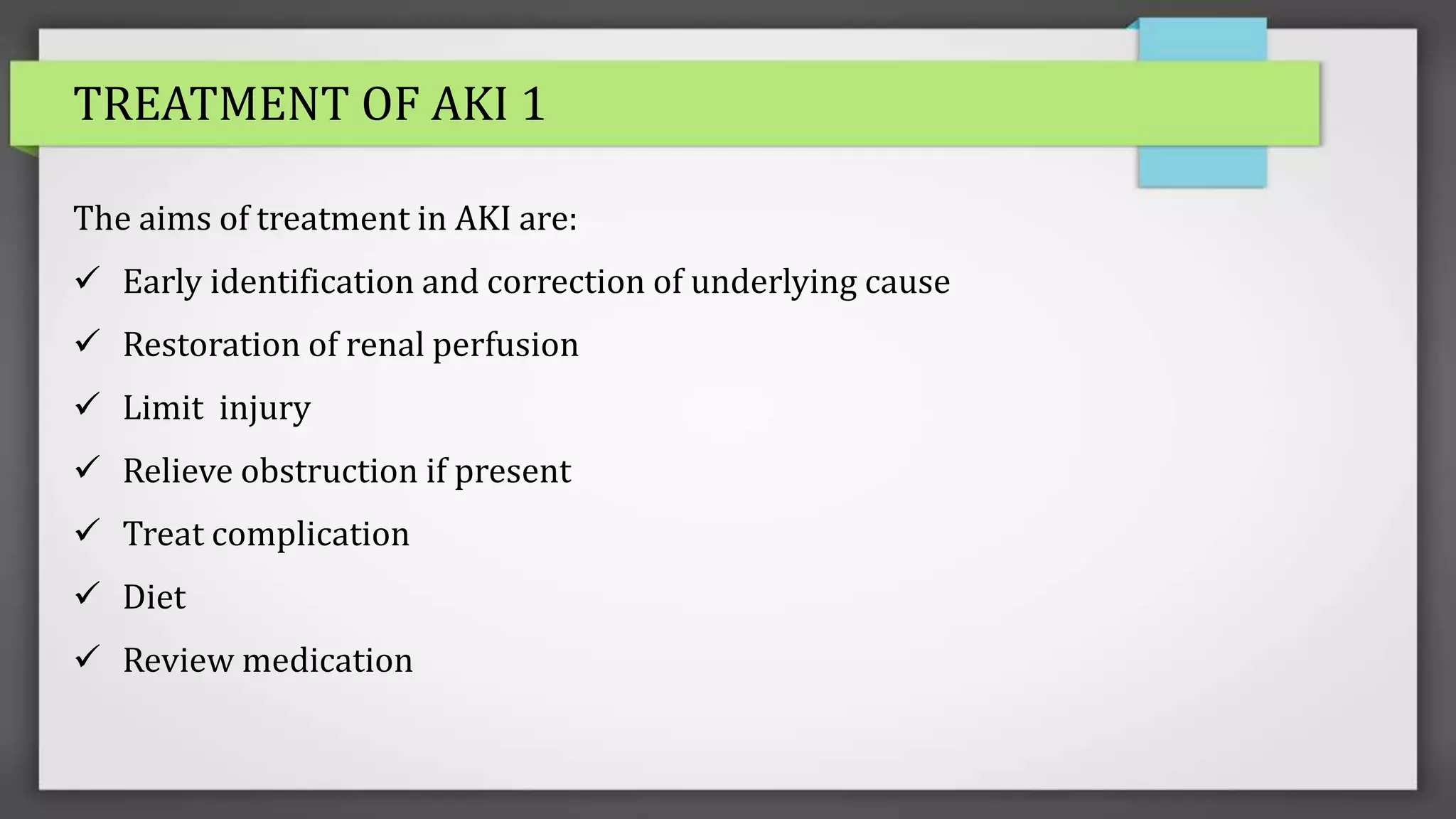 TREATMENT OF AKI 1

The aims of treatment in AKI are:

✓ Early identification and correction of underlying cause

✓ Restoration of renal perfusion

✓ Limit injury

✓ Relieve obstruction if present

✓ Treat complication

✓ Diet

✓ Review medication